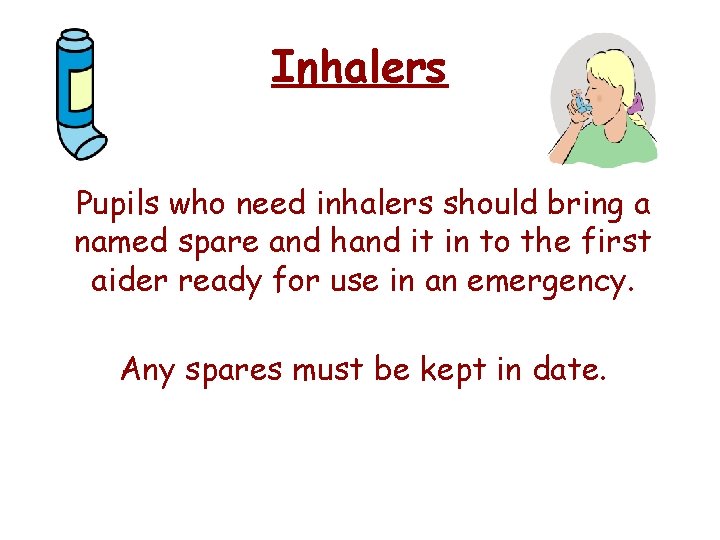 Inhalers

Pupils who need inhalers should bring a named spare and hand it in to the first aider ready for use in an emergency.

Any spares must be kept in date.